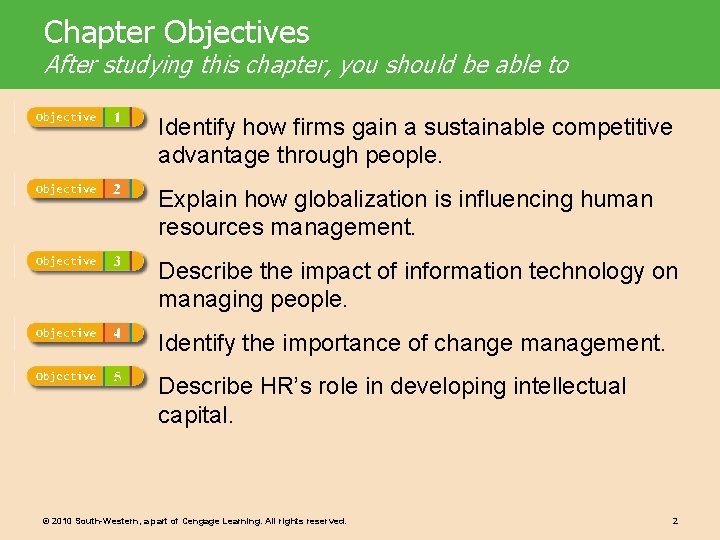 Chapter Objectives
After studying this chapter, you should be able to

Objective 1
Identify how firms gain a sustainable competitive advantage through people.

Objective 2
Explain how globalization is influencing human resources management.

Objective 3
Describe the impact of information technology on managing people.

Objective 4
Identify the importance of change management.

Objective 5
Describe HR's role in developing intellectual capital.

© 2010 South-Western, a part of Cengage Learning. All rights reserved.

2